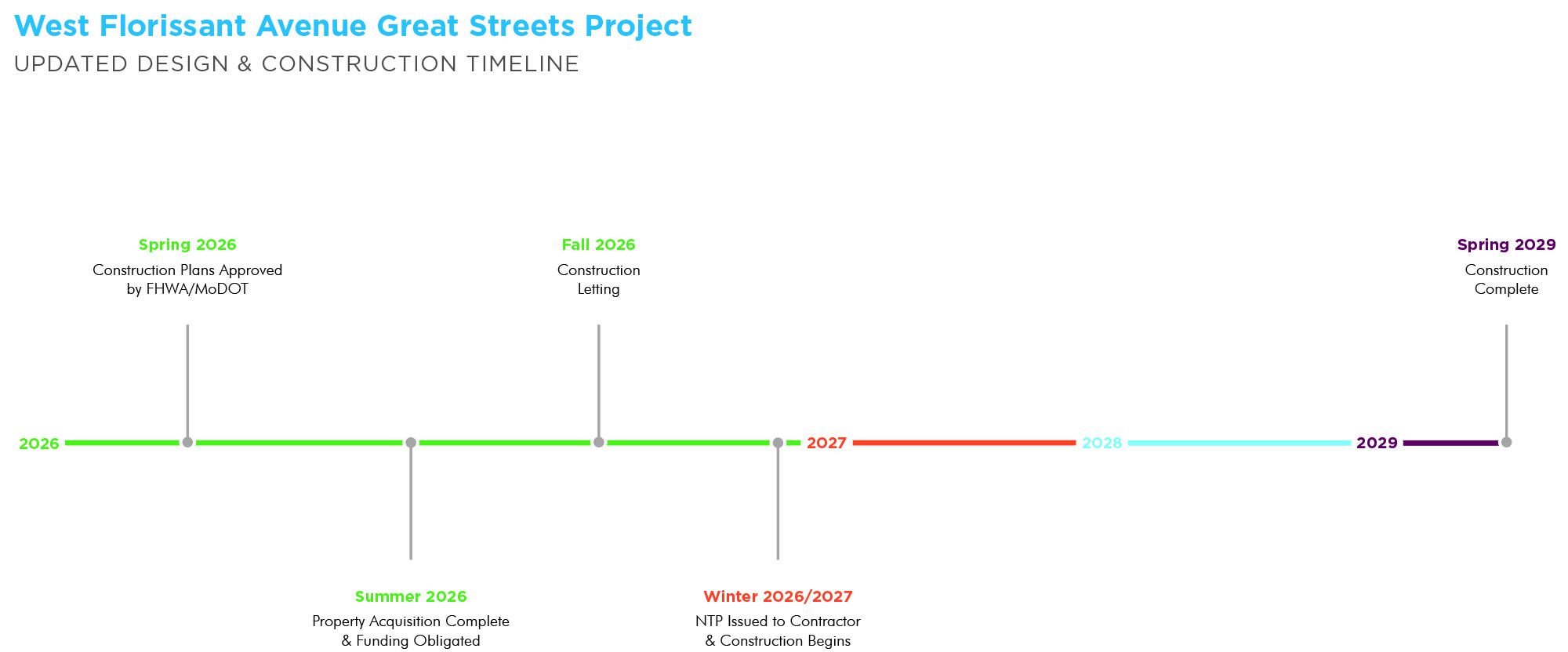 West Florissant Avenue Great Streets Project

UPDATED DESIGN & CONSTRUCTION TIMELINE

Spring 2026
Construction Plans Approved by FHWA/MoDOT

Fall 2026
Construction Letting

Spring 2029
Construction Complete

2026 2027 2028 2029

Summer 2026
Property Acquisition Complete & Funding Obligated

Winter 2026/2027
NTP Issued to Contractor & Construction Begins